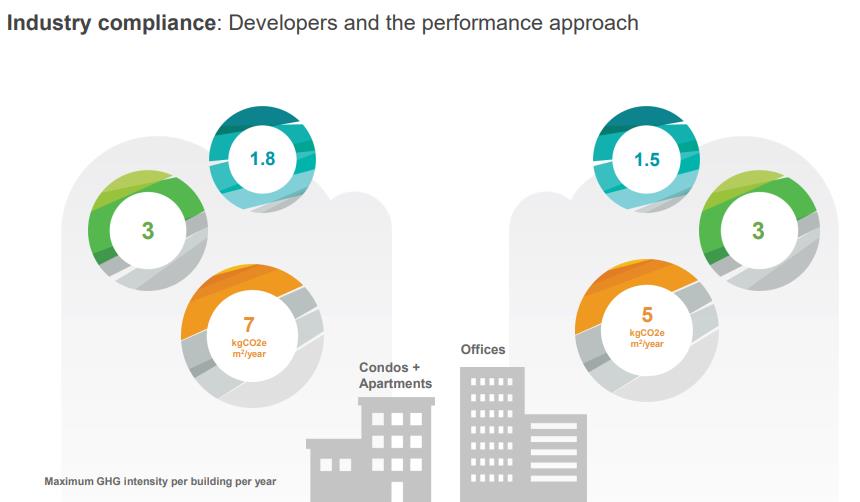 **Industry compliance**: Developers and the performance approach

1.8

3

7
kgCO2e
m²/year

1.5

3

5
kgCO2e
m²/year

Condos + Apartments

Offices

Maximum GHG intensity per building per year